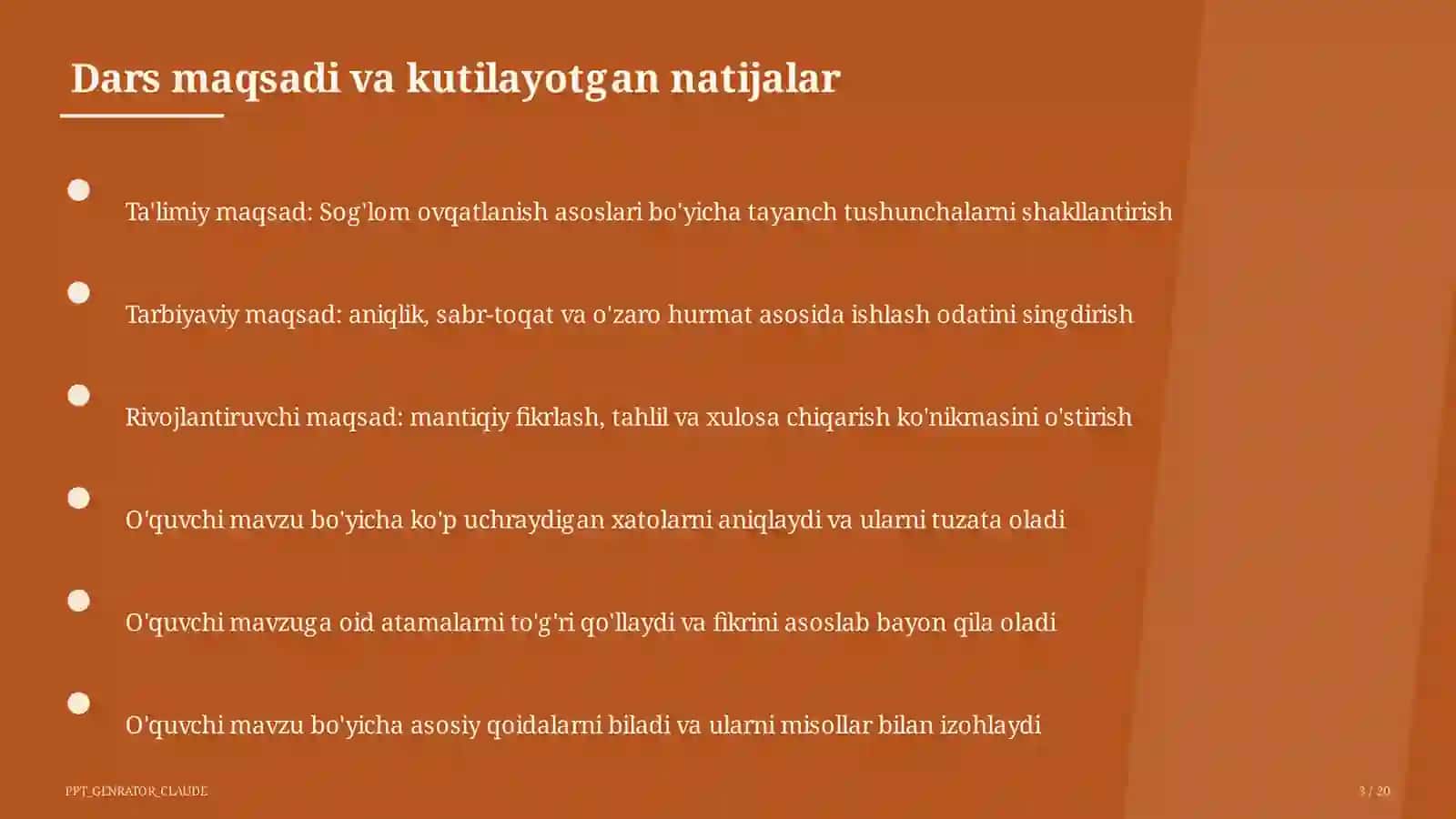 Dars maqsadi va kutilayotgan natijalar

Ta'limiy maqsad: Sog'lom ovqatlanish asoslari bo'yicha tayanch tushunchalarni shakllantirish

Tarbiyaviy maqsad: aniqlik, sabr-toqat va o'zaro hurmat asosida ishlash odatini singdirish

Rivojlantiruvchi maqsad: mantiqiy fikrlash, tahlil va xulosa chiqarish ko'nikmasini o'stirish

O'quvchi mavzu bo'yicha ko'p uchraydigan xatolarni aniqlaydi va ularni tuzata oladi

O'quvchi mavzuga oid atamalarni to'g'ri qo'llaydi va fikrini asoslab bayon qila oladi

O'quvchi mavzu bo'yicha asosiy qoidalarni biladi va ularni misollar bilan izohlaydi

PPT_GENRATOR_CLAUDE

3 / 20